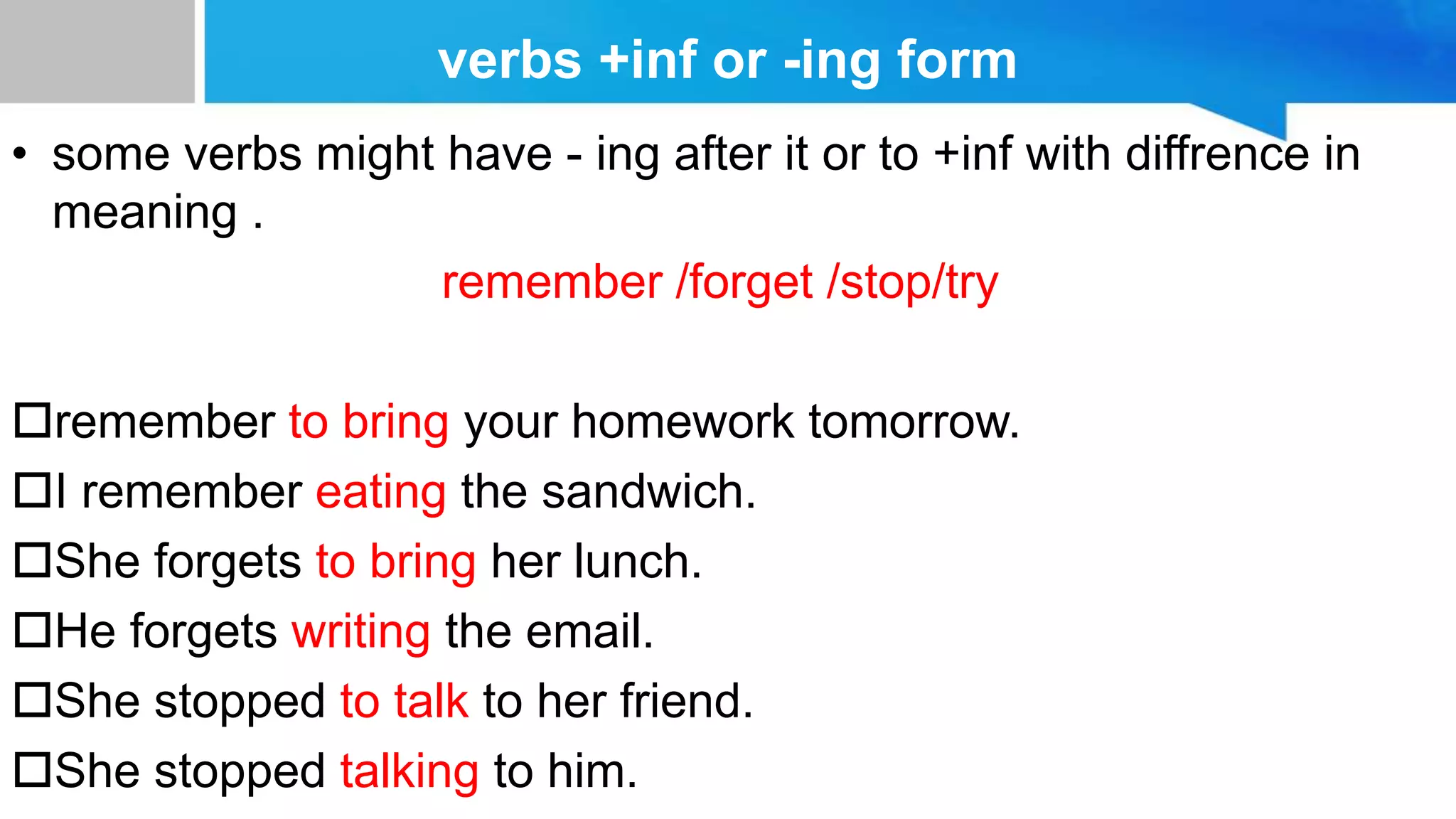 verbs +inf or -ing form

• some verbs might have - ing after it or to +inf with diffrence in meaning .

remember /forget /stop/try

☐remember to bring your homework tomorrow.
☐I remember eating the sandwich.
☐She forgets to bring her lunch.
☐He forgets writing the email.
☐She stopped to talk to her friend.
☐She stopped talking to him.